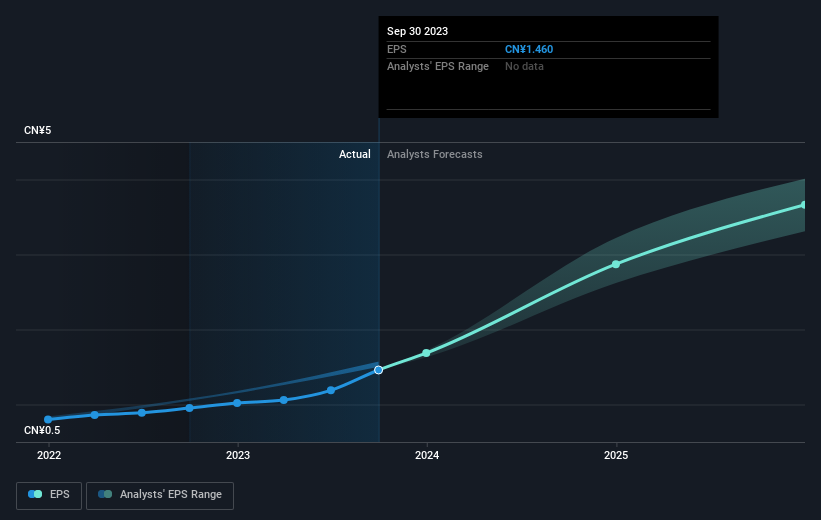 Sep 30 2023
EPS CN¥1.460
Analysts' EPS Range No data

CN¥5
Actual Analysts Forecasts
CN¥0.5
2022 2023 2024 2025

EPS Analysts' EPS Range